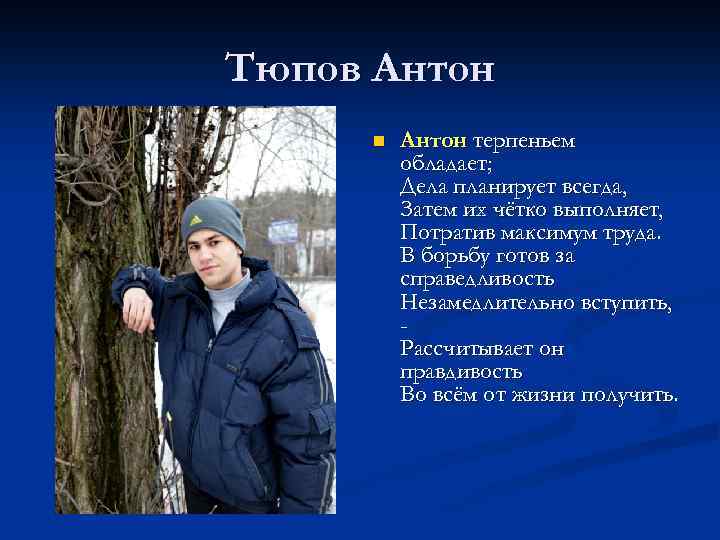 Тюпов Антон

Антон терпеньем обладает;
Дела планирует всегда,
Затем их чётко выполняет,
Потратив максимум труда.
В борьбу готов за справедливость
Незамедлительно вступить,
-
Рассчитывает он правдивость
Во всём от жизни получить.